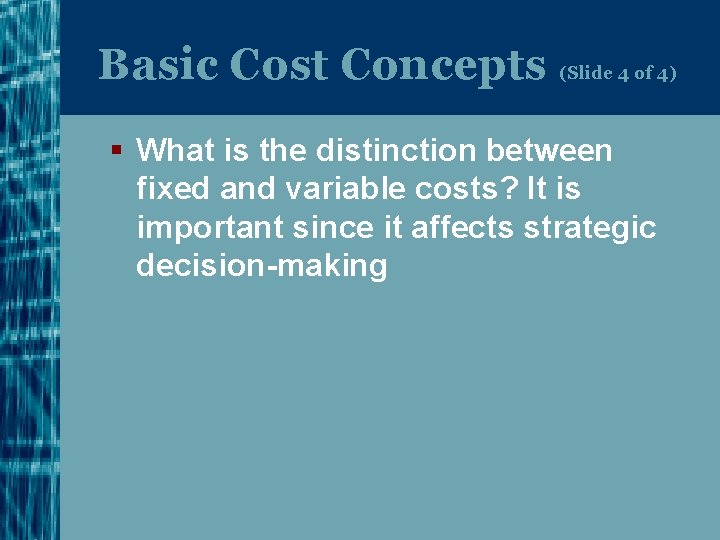 Basic Cost Concepts (Slide 4 of 4)

▪ What is the distinction between fixed and variable costs? It is important since it affects strategic decision-making